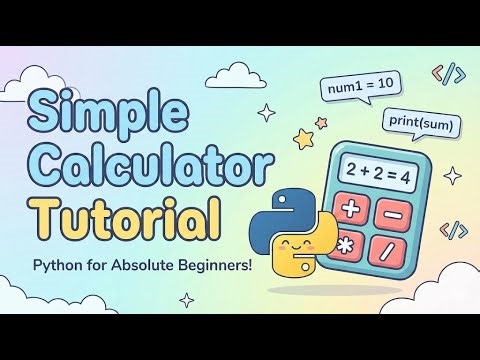 Simple Calculator Tutorial

Python for Absolute Beginners!

num1 = 10

print(sum)

</>

2 + 2 = 4

+ −

* /

</>